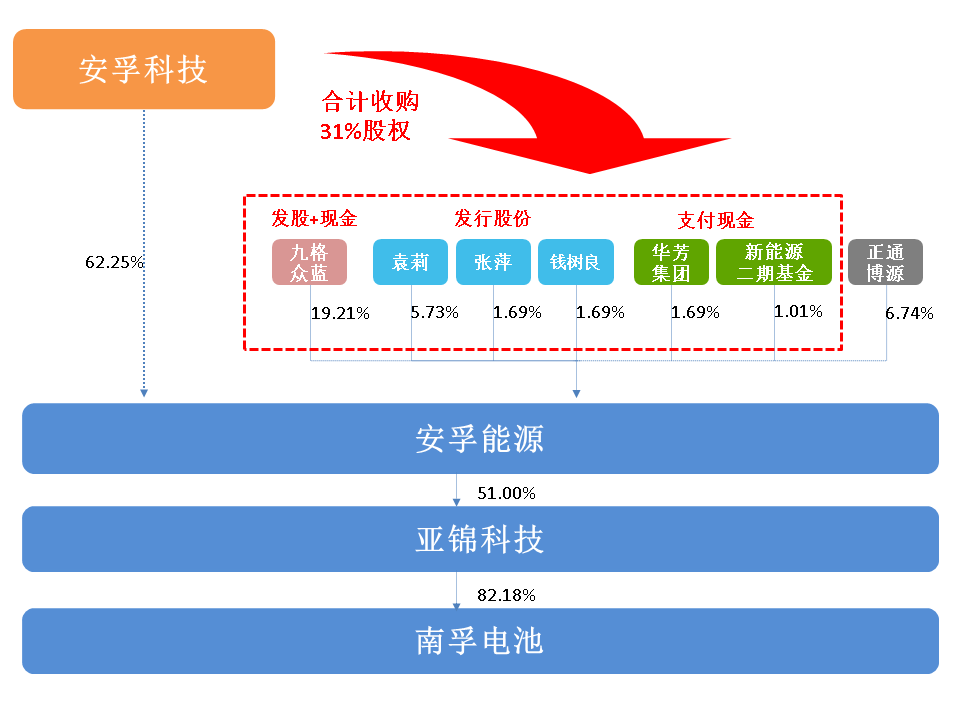 安孚科技

合计收购
31%股权

62.25%

发股+现金

发行股份

支付现金

九格众蓝

袁莉

张萍

钱树良

华芳集团

新能源二期基金

正通博源

19.21%

5.73%

1.69%

1.69%

1.69%

1.01%

6.74%

安孚能源

51.00%

亚锦科技

82.18%

南孚电池